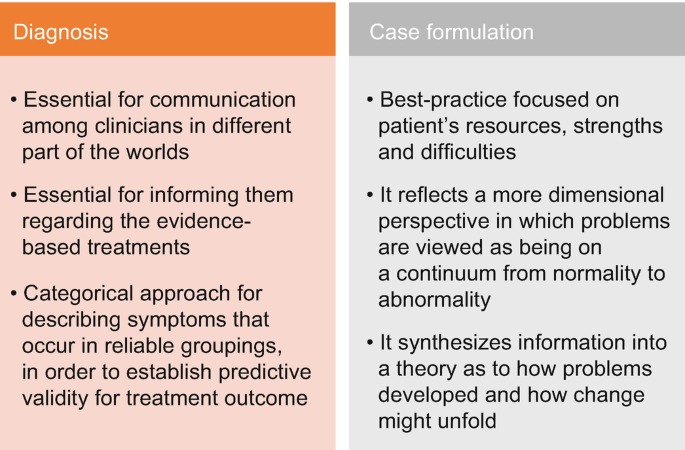 Diagnosis

• Essential for communication among clinicians in different part of the worlds

• Essential for informing them regarding the evidence-based treatments

• Categorical approach for describing symptoms that occur in reliable groupings, in order to establish predictive validity for treatment outcome

Case formulation

• Best-practice focused on patient's resources, strengths and difficulties

• It reflects a more dimensional perspective in which problems are viewed as being on a continuum from normality to abnormality

• It synthesizes information into a theory as to how problems developed and how change might unfold